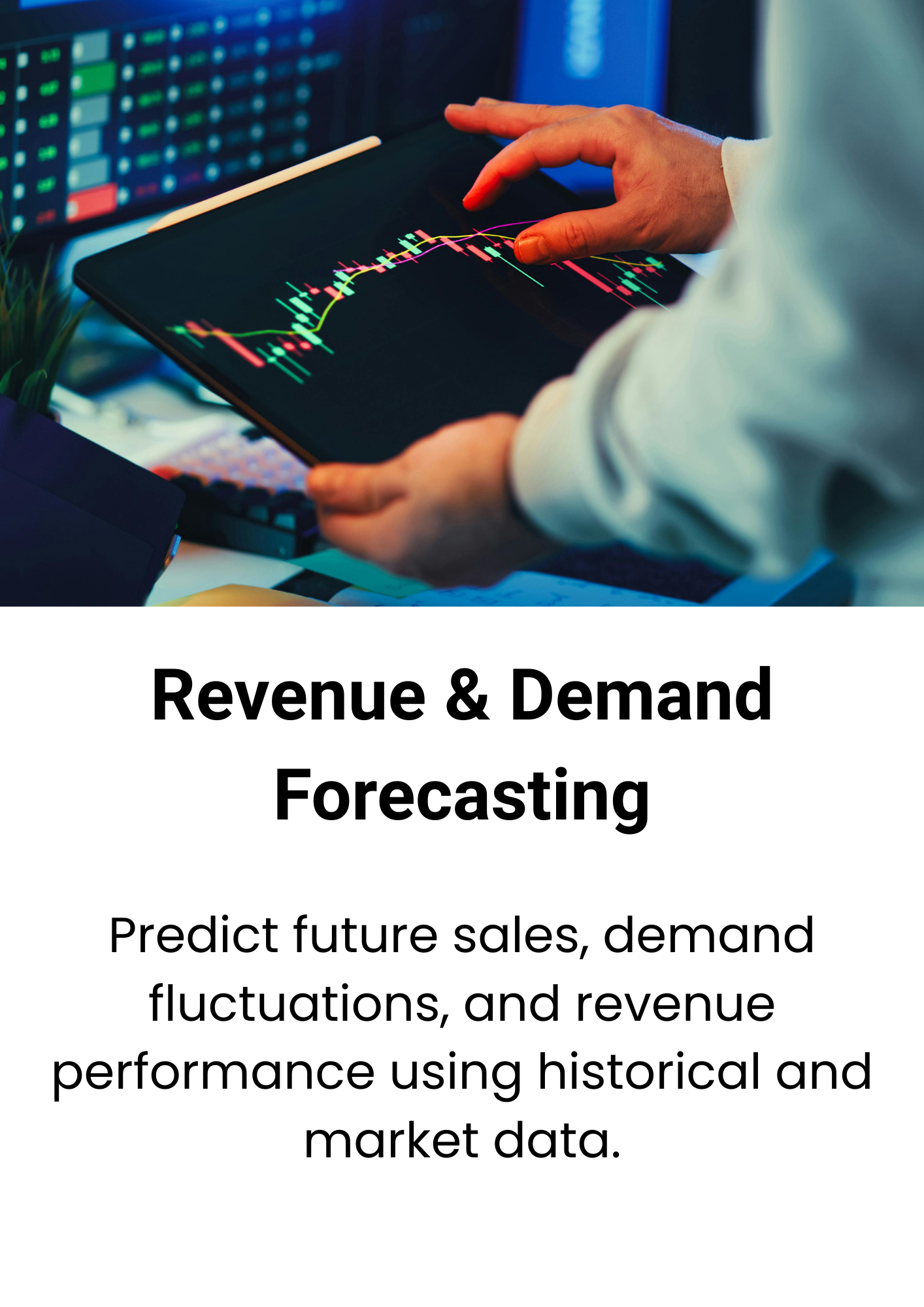 Revenue & Demand Forecasting

Predict future sales, demand fluctuations, and revenue performance using historical and market data.